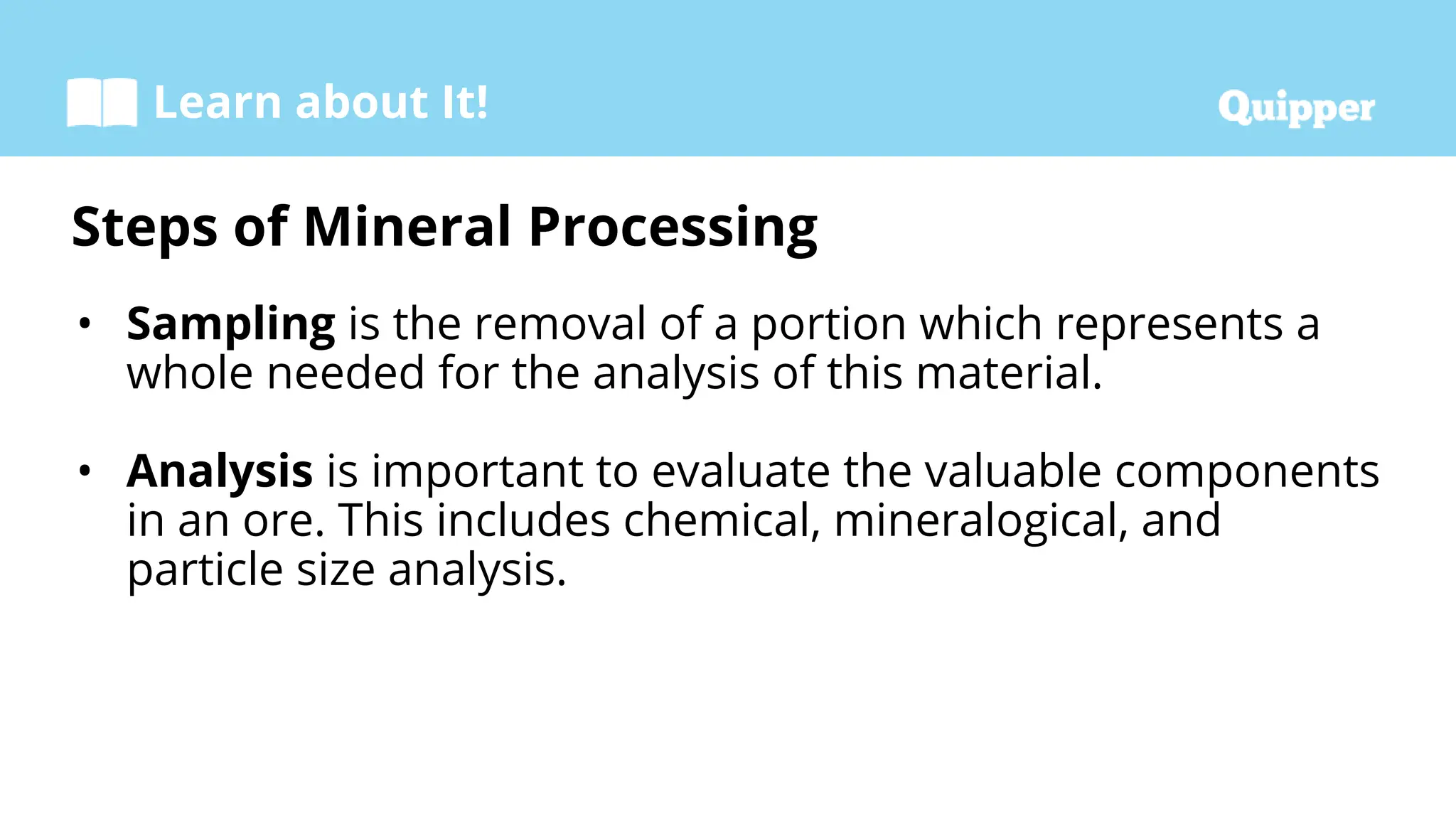 Learn about It!

Quipper

Steps of Mineral Processing

• Sampling is the removal of a portion which represents a whole needed for the analysis of this material.

• Analysis is important to evaluate the valuable components in an ore. This includes chemical, mineralogical, and particle size analysis.